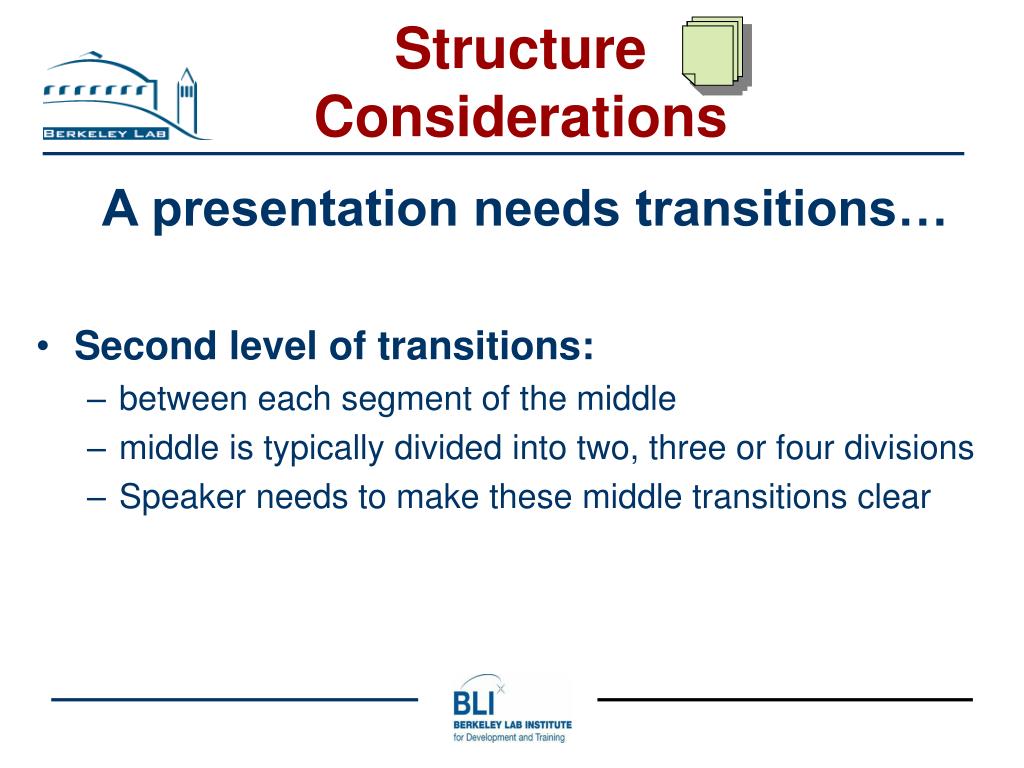 BERKELEY LAB

Structure Considerations

A presentation needs transitions…

• Second level of transitions:
– between each segment of the middle
– middle is typically divided into two, three or four divisions
– Speaker needs to make these middle transitions clear

BLI
BERKELEY LAB INSTITUTE
for Development and Training